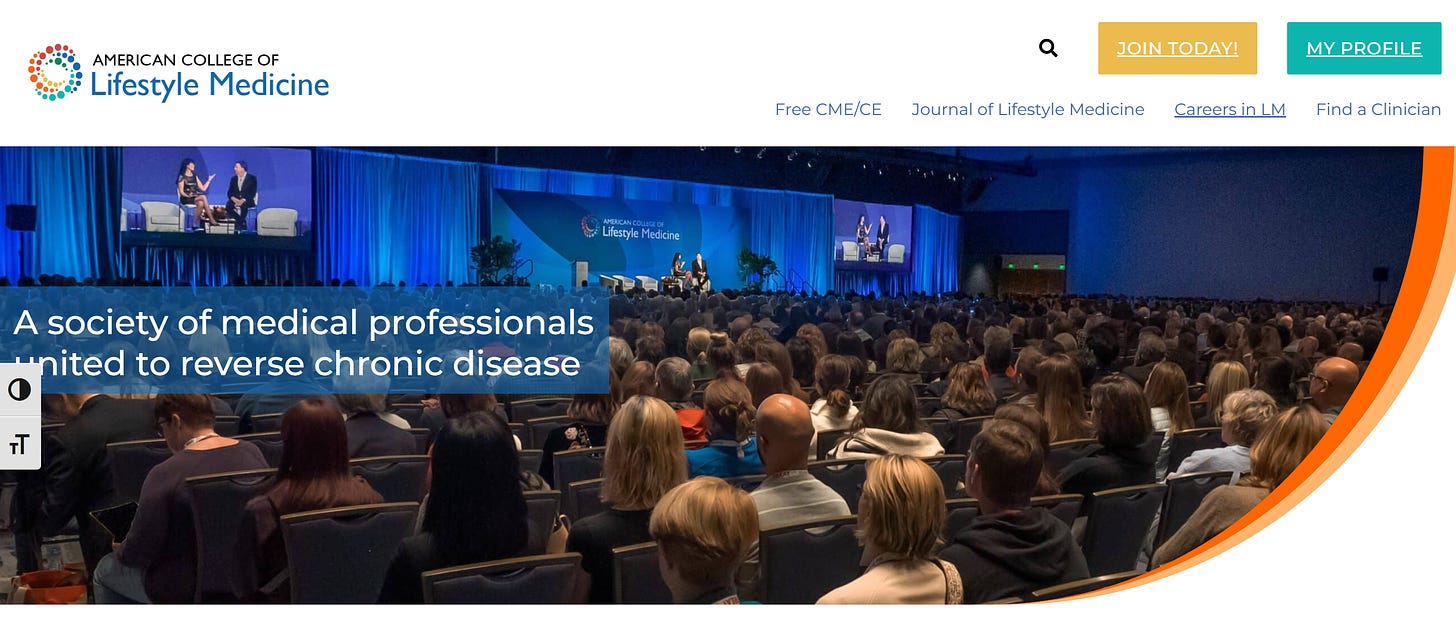 AMERICAN COLLEGE OF
Lifestyle Medicine

JOIN TODAY!

MY PROFILE

Free CME/CE Journal of Lifestyle Medicine Careers in LM Find a Clinician

AMERICAN COLLEGE OF
Lifestyle Medicine

A society of medical professionals united to reverse chronic disease